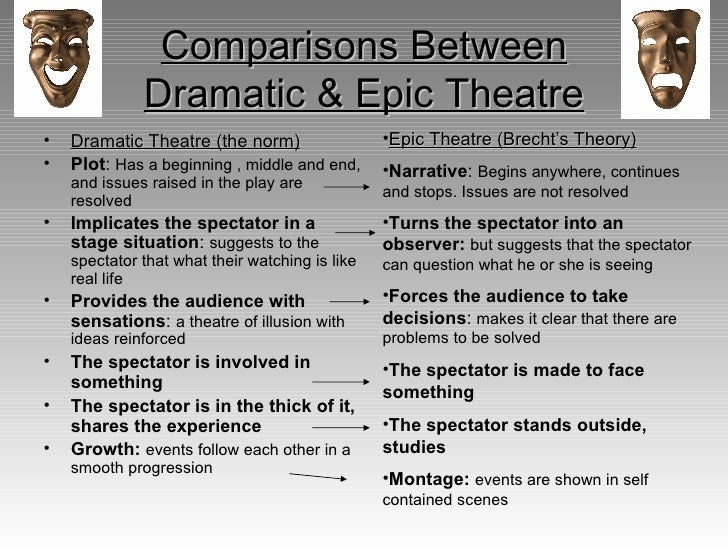 Comparisons Between Dramatic & Epic Theatre

• Dramatic Theatre (the norm)
• Plot: Has a beginning , middle and end, and issues raised in the play are resolved
• Implicates the spectator in a stage situation: suggests to the spectator that what their watching is like real life
• Provides the audience with sensations: a theatre of illusion with ideas reinforced
• The spectator is involved in something
• The spectator is in the thick of it, shares the experience
• Growth: events follow each other in a smooth progression

•Epic Theatre (Brecht's Theory)
•Narrative: Begins anywhere, continues and stops. Issues are not resolved
•Turns the spectator into an observer: but suggests that the spectator can question what he or she is seeing
•Forces the audience to take decisions: makes it clear that there are problems to be solved
•The spectator is made to face something
•The spectator stands outside, studies
•Montage: events are shown in self contained scenes